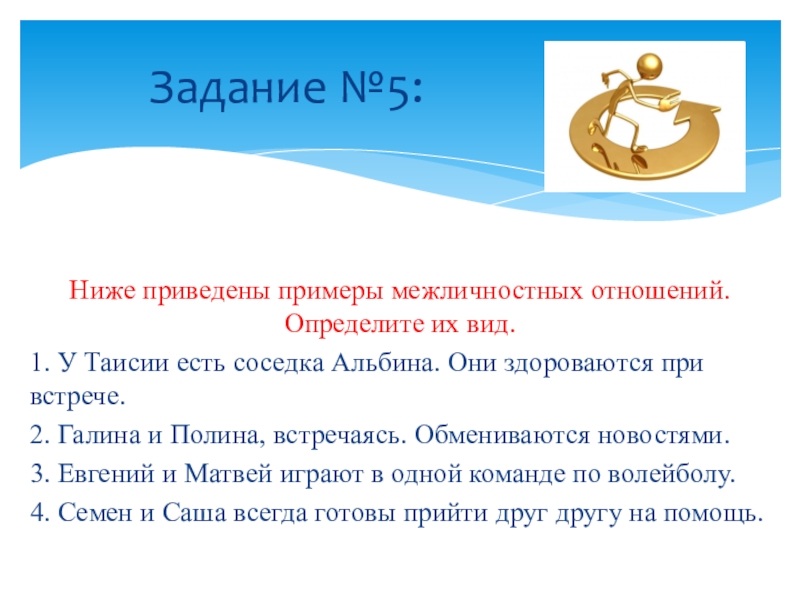 Задание №5:

Ниже приведены примеры межличностных отношений. Определите их вид.

1. У Таисии есть соседка Альбина. Они здороваются при встрече.

2. Галина и Полина, встречаясь. Обмениваются новостями.

3. Евгений и Матвей играют в одной команде по волейболу.

4. Семен и Саша всегда готовы прийти друг другу на помощь.